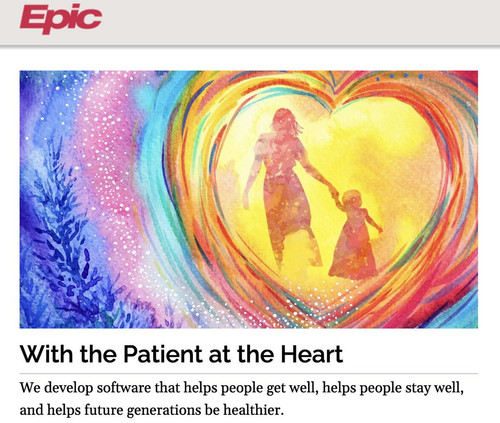 Epic

With the Patient at the Heart

We develop software that helps people get well, helps people stay well, and helps future generations be healthier.